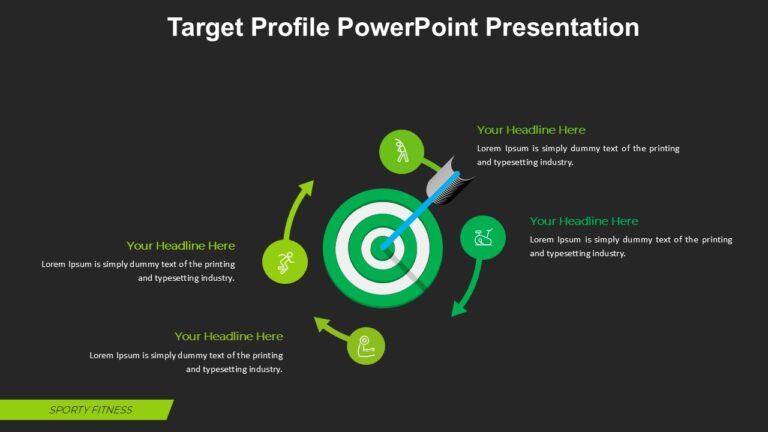 Target Profile PowerPoint Presentation

Your Headline Here
Lorem Ipsum is simply dummy text of the printing and typesetting industry.

Your Headline Here
Lorem Ipsum is simply dummy text of the printing and typesetting industry.

Your Headline Here
Lorem Ipsum is simply dummy text of the printing and typesetting industry.

Your Headline Here
Lorem Ipsum is simply dummy text of the printing and typesetting industry.

SPORTY FITNESS